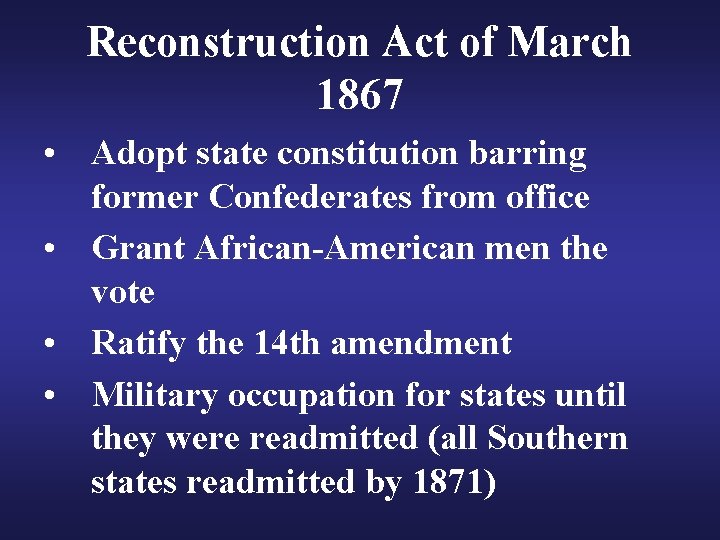 Reconstruction Act of March 1867

• Adopt state constitution barring former Confederates from office
• Grant African-American men the vote
• Ratify the 14th amendment
• Military occupation for states until they were readmitted (all Southern states readmitted by 1871)